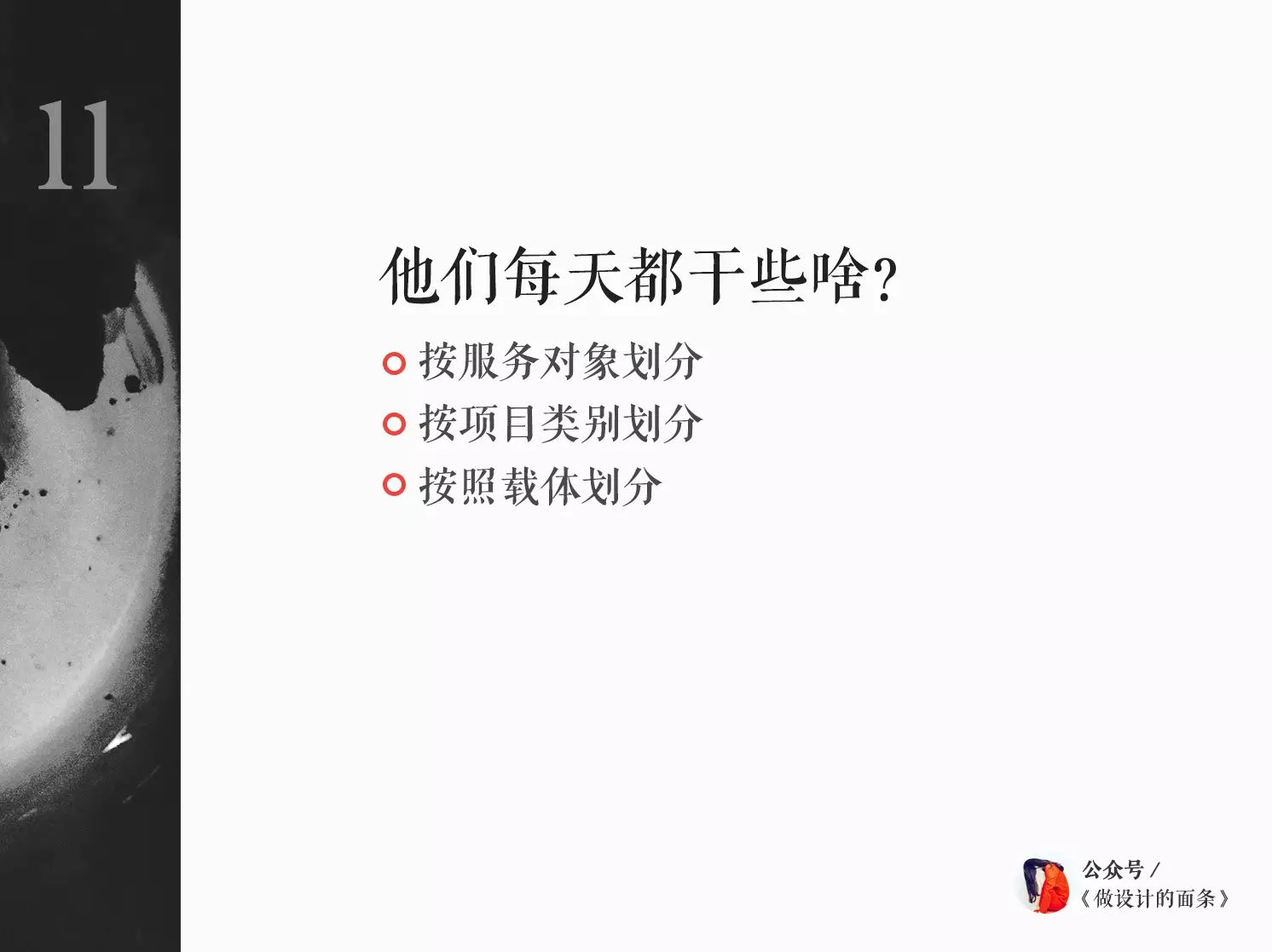 11

他们每天都干些啥？

按服务对象划分

按项目类别划分

按照载体划分

公众号 /
《做设计的面条》